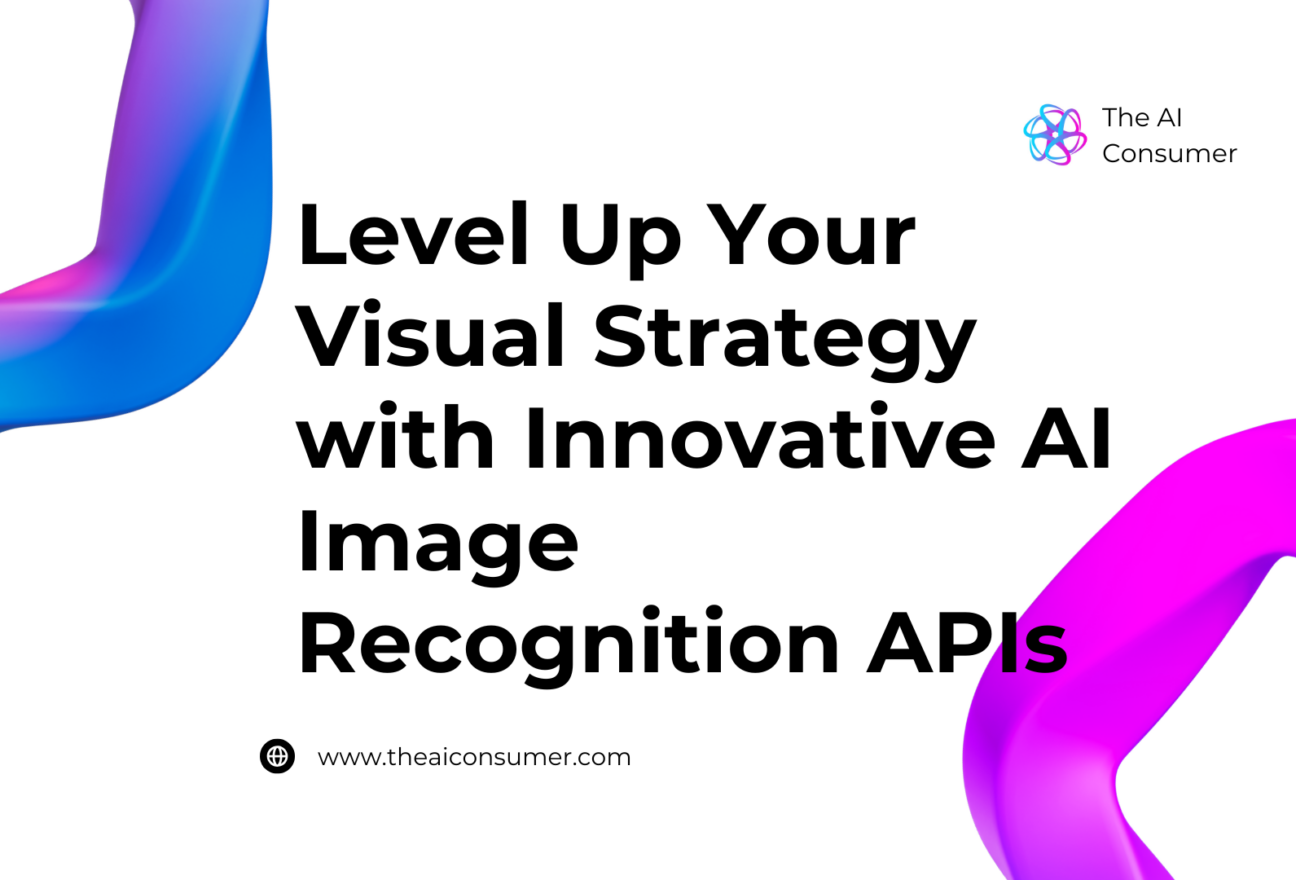 The AI Consumer

Level Up Your Visual Strategy with Innovative AI Image Recognition APIs

www.theaiconsumer.com